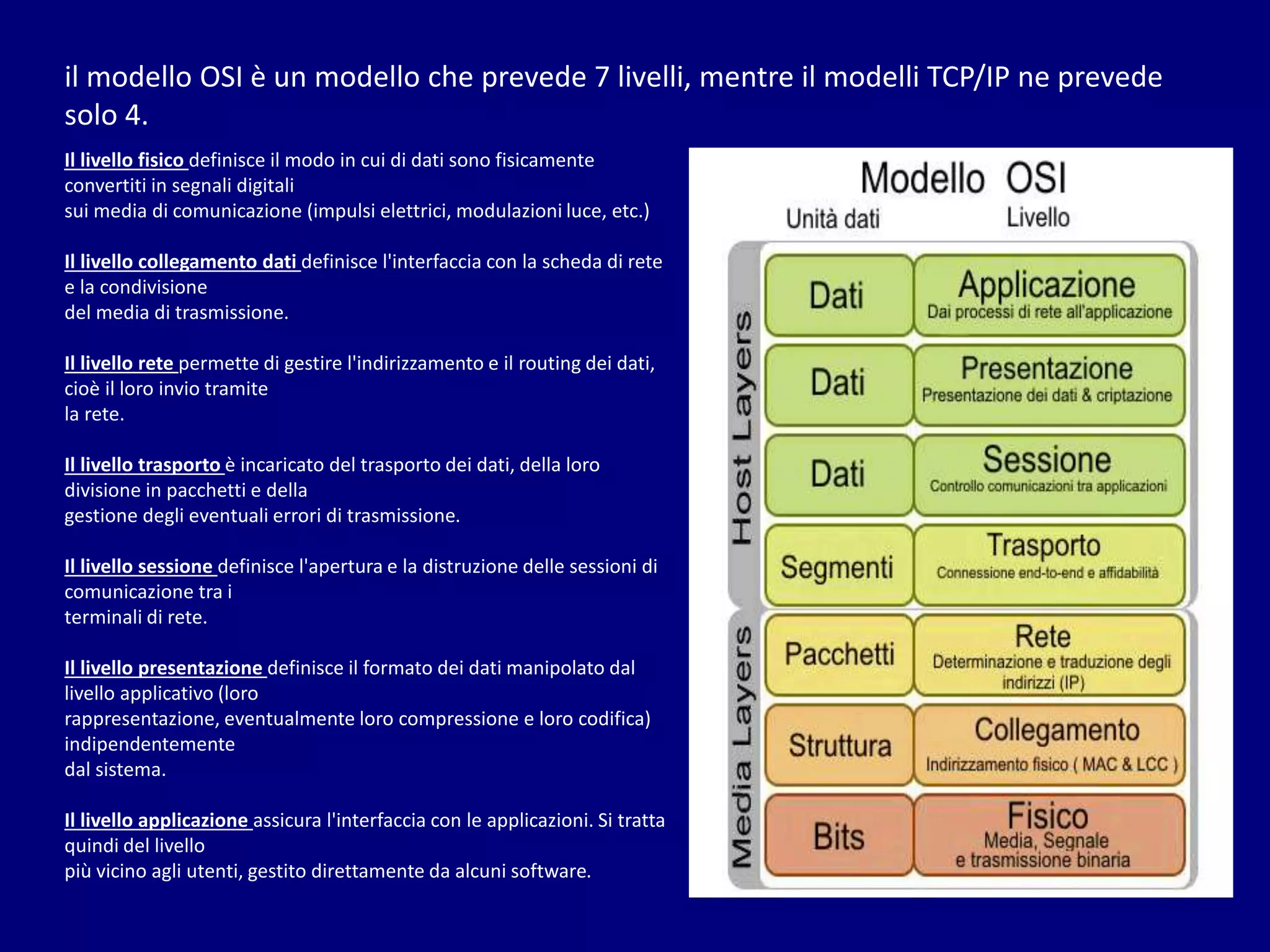 il modello OSI è un modello che prevede 7 livelli, mentre il modelli TCP/IP ne prevede solo 4.

Il livello fisico definisce il modo in cui di dati sono fisicamente convertiti in segnali digitali sui media di comunicazione (impulsi elettrici, modulazioni luce, etc.)

Il livello collegamento dati definisce l'interfaccia con la scheda di rete e la condivisione del media di trasmissione.

Il livello rete permette di gestire l'indirizzamento e il routing dei dati, cioè il loro invio tramite la rete.

Il livello trasporto è incaricato del trasporto dei dati, della loro divisione in pacchetti e della gestione degli eventuali errori di trasmissione.

Il livello sessione definisce l'apertura e la distruzione delle sessioni di comunicazione tra i terminali di rete.

Il livello presentazione definisce il formato dei dati manipolato dal livello applicativo (loro rappresentazione, eventualmente loro compressione e loro codifica) indipendentemente dal sistema.

Il livello applicazione assicura l'interfaccia con le applicazioni. Si tratta quindi del livello più vicino agli utenti, gestito direttamente da alcuni software.

Modello OSI
Unità dati
Livello

Host Layers

Dati
Applicazione
Dai processi di rete all'applicazione

Dati
Presentazione
Presentazione dei dati & criptazione

Dati
Sessione
Controllo comunicazioni tra applicazioni

Segmenti
Trasporto
Connessione end-to-end e affidabilità

Media Layers

Pacchetti
Rete
Determinazione e traduzione degli indirizzi (IP)

Struttura
Collegamento
Indirizzamento fisico ( MAC & LCC )

Bits
Fisico
Media, Segnale e trasmissione binaria